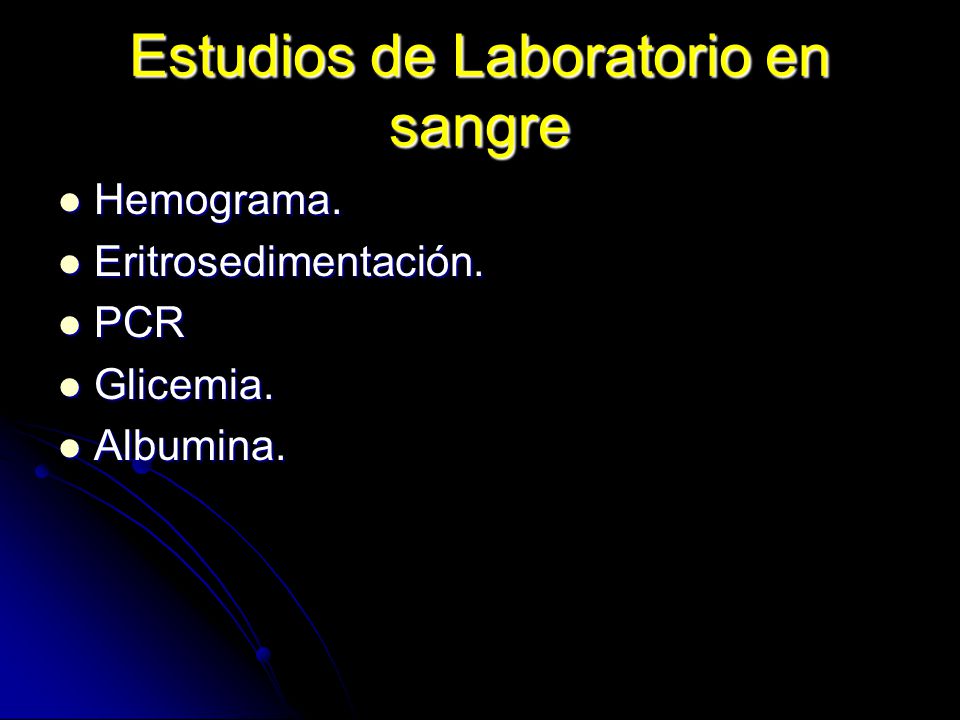 Estudios de Laboratorio en sangre

- Hemograma.
- Eritrosedimentación.
- PCR
- Glicemia.
- Albumina.